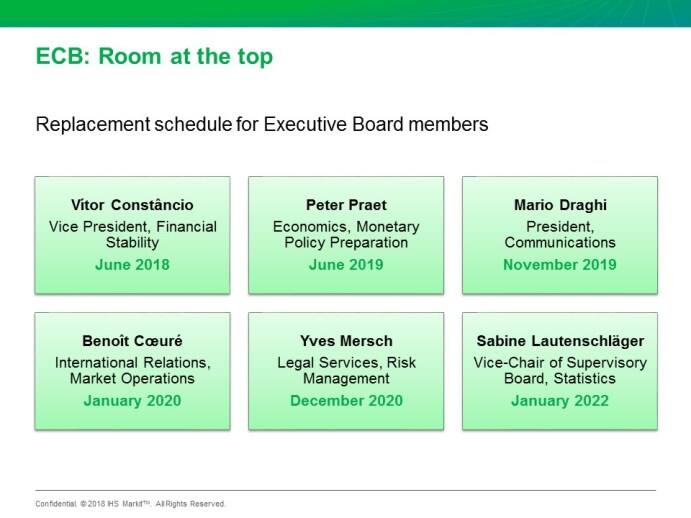 ECB: Room at the top

Replacement schedule for Executive Board members

Vítor Constâncio
Vice President, Financial Stability
June 2018

Peter Praet
Economics, Monetary Policy Preparation
June 2019

Mario Draghi
President, Communications
November 2019

Benoît Cœuré
International Relations, Market Operations
January 2020

Yves Mersch
Legal Services, Risk Management
December 2020

Sabine Lautenschläger
Vice-Chair of Supervisory Board, Statistics
January 2022

Confidential. © 2018 IHS Markit™. All Rights Reserved.